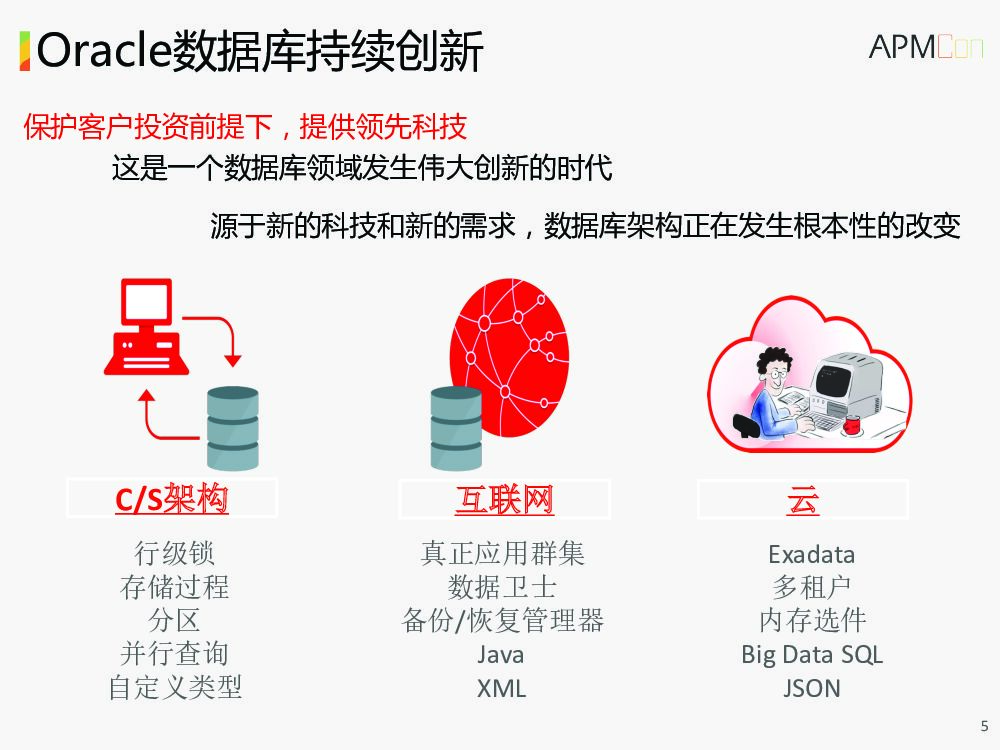 Oracle数据库持续创新

APMCon

保护客户投资前提下，提供领先科技

这是一个数据库领域发生伟大创新的时代

源于新的科技和新的需求，数据库架构正在发生根本性的改变

C/S架构

行级锁
存储过程
分区
并行查询
自定义类型

互联网

真正应用群集
数据卫士
备份/恢复管理器
Java
XML

云

Exadata
多租户
内存选件
Big Data SQL
JSON

5